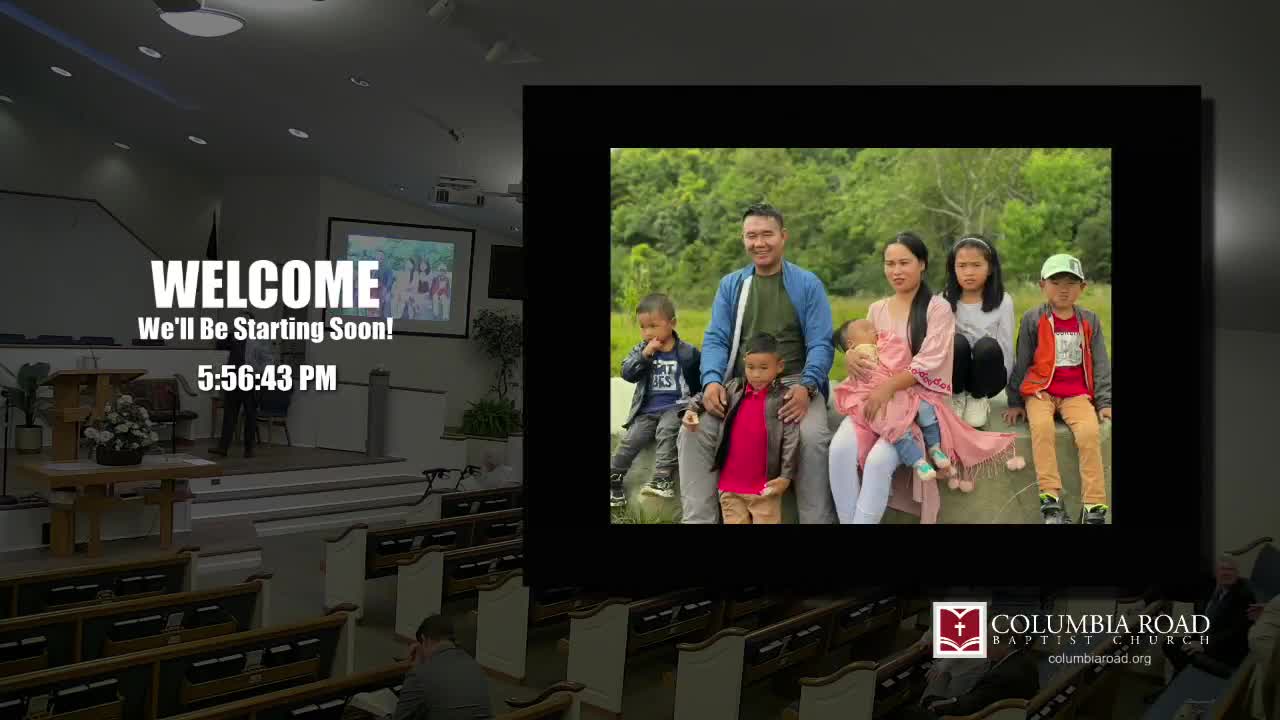 WELCOME
We'll Be Starting Soon!
5:56:43 PM

COLUMBIA ROAD
BAPTIST CHURCH
columbiaroad.org